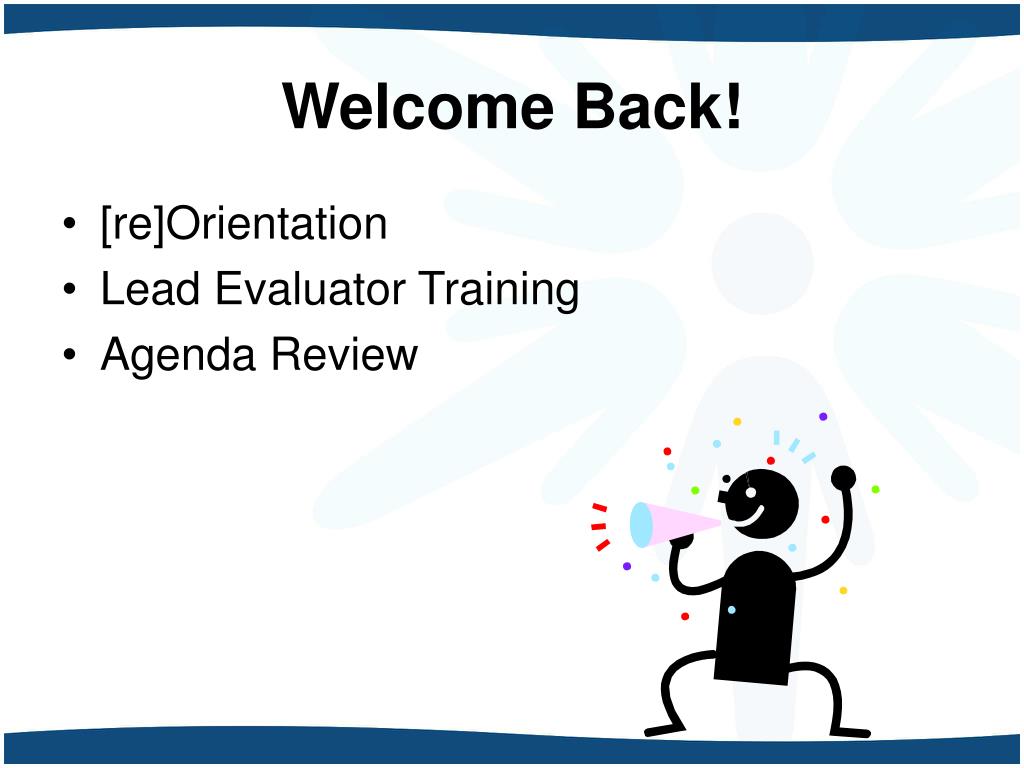 Welcome Back!

• [re]Orientation
• Lead Evaluator Training
• Agenda Review